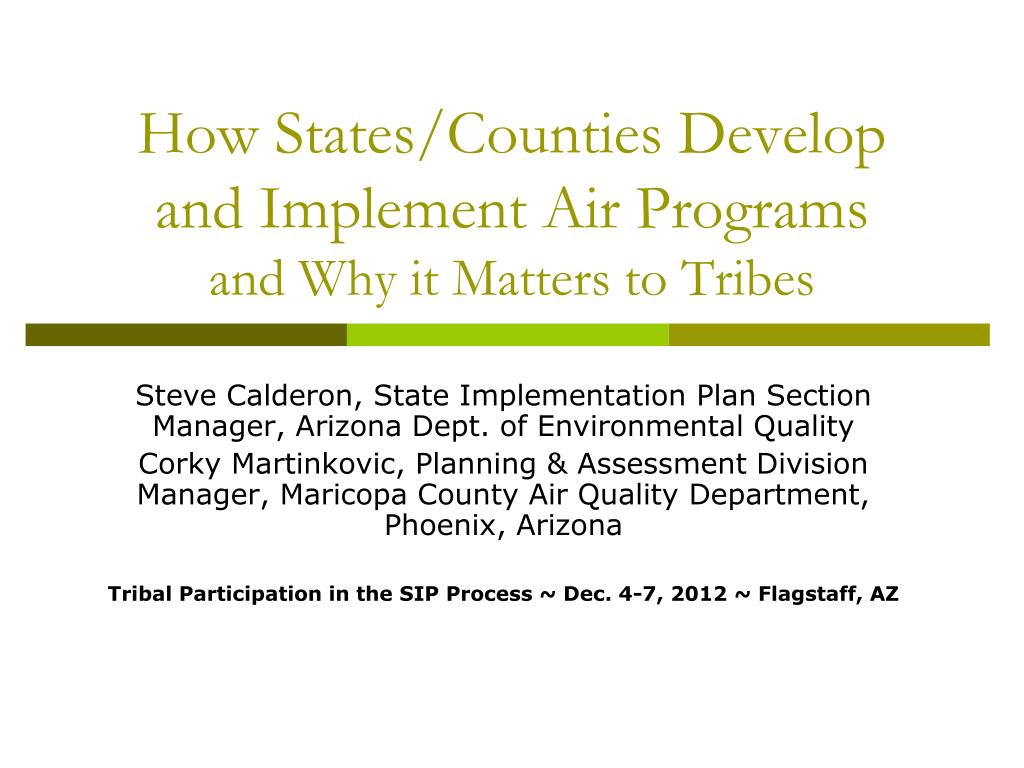 How States/Counties Develop and Implement Air Programs
and Why it Matters to Tribes

Steve Calderon, State Implementation Plan Section Manager, Arizona Dept. of Environmental Quality

Corky Martinkovic, Planning & Assessment Division Manager, Maricopa County Air Quality Department, Phoenix, Arizona

Tribal Participation in the SIP Process ~ Dec. 4-7, 2012 ~ Flagstaff, AZ